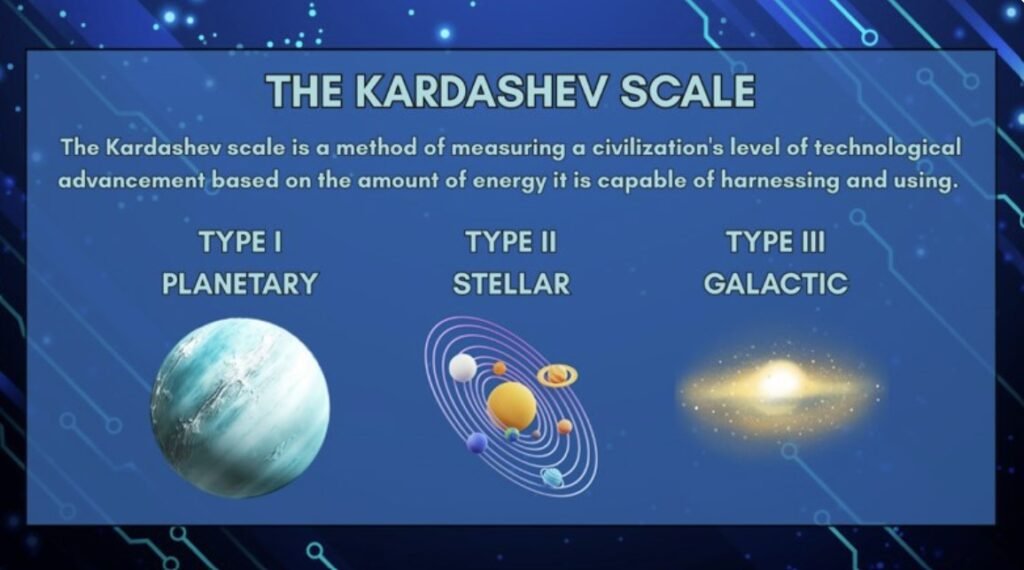 THE KARDASHEV SCALE

The Kardashev scale is a method of measuring a civilization's level of technological advancement based on the amount of energy it is capable of harnessing and using.

TYPE I
PLANETARY

TYPE II
STELLAR

TYPE III
GALACTIC